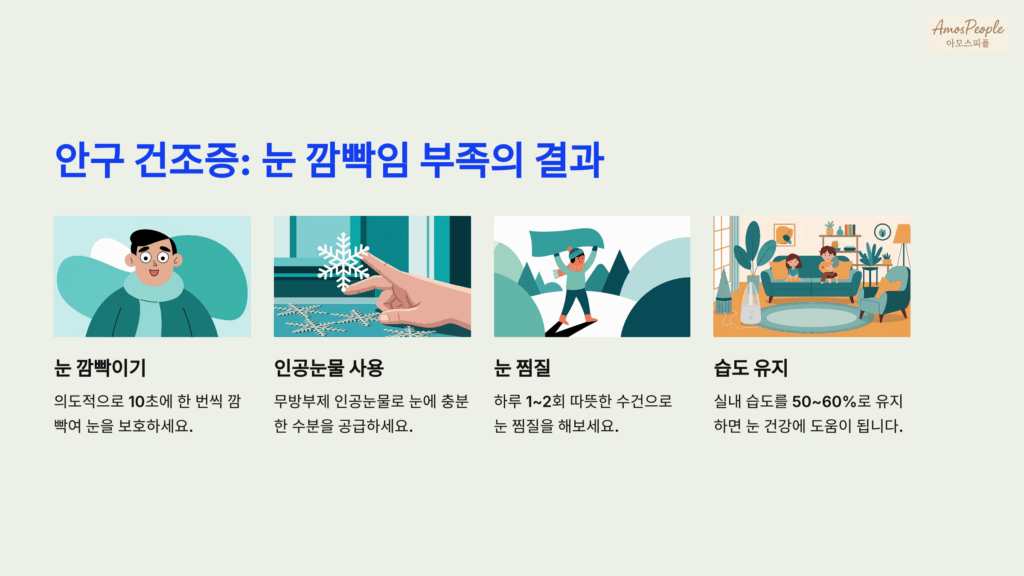 AmosPeople
아모스피플

안구 건조증: 눈 깜빡임 부족의 결과

눈 깜빡이기

의도적으로 10초에 한 번씩 깜빡여 눈을 보호하세요.

인공눈물 사용

무방부제 인공눈물로 눈에 충분한 수분을 공급하세요.

눈 찜질

하루 1~2회 따뜻한 수건으로 눈 찜질을 해보세요.

습도 유지

실내 습도를 50~60%로 유지하면 눈 건강에 도움이 됩니다.